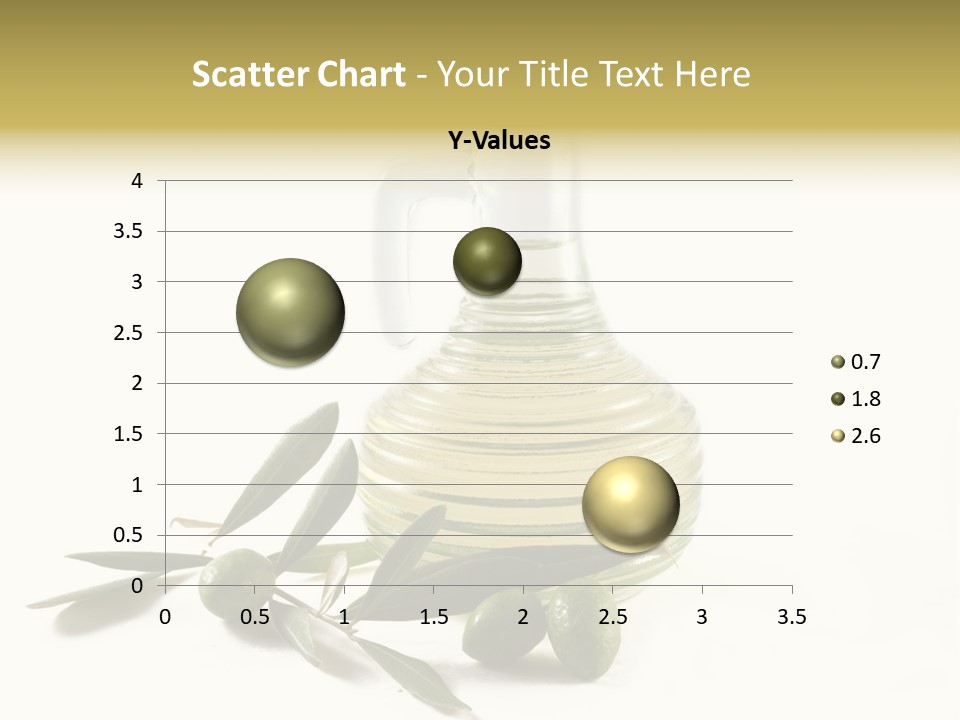 Scatter Chart - Your Title Text Here

Y-Values

4
3.5
3
2.5
2
1.5
1
0.5
0

0 0.5 1 1.5 2 2.5 3 3.5

0.7
1.8
2.6